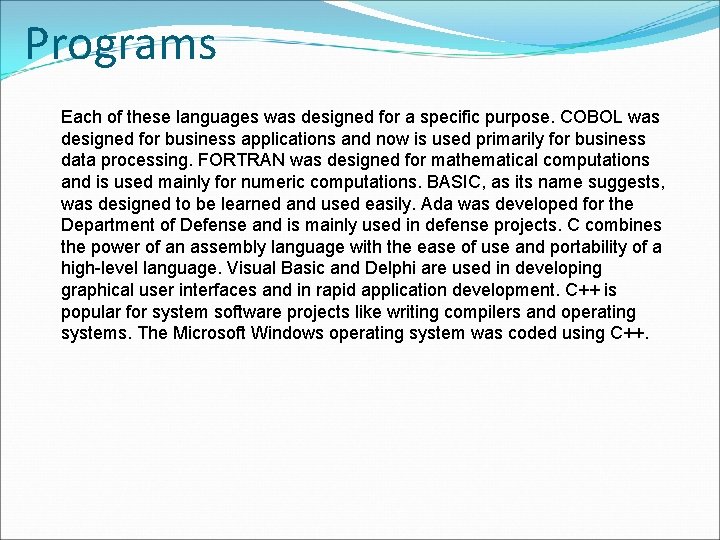 Programs

Each of these languages was designed for a specific purpose. COBOL was designed for business applications and now is used primarily for business data processing. FORTRAN was designed for mathematical computations and is used mainly for numeric computations. BASIC, as its name suggests, was designed to be learned and used easily. Ada was developed for the Department of Defense and is mainly used in defense projects. C combines the power of an assembly language with the ease of use and portability of a high-level language. Visual Basic and Delphi are used in developing graphical user interfaces and in rapid application development. C++ is popular for system software projects like writing compilers and operating systems. The Microsoft Windows operating system was coded using C++.